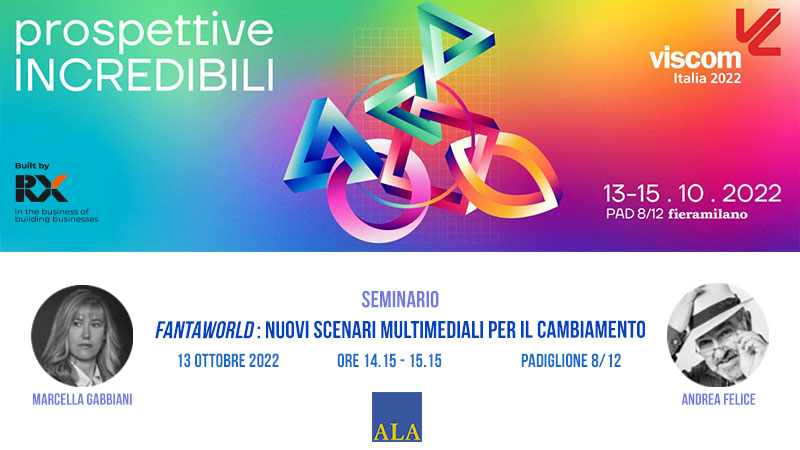 prospettive
INCREDIBILI

viscom
Italia 2022

Built by
RX
In the business of building businesses

13-15 . 10 . 2022
PAD 8/12 fieramilano

SEMINARIO
FANTAWORLD : NUOVI SCENARI MULTIMEDIALI PER IL CAMBIAMENTO
13 OTTOBRE 2022 ORE 14.15 - 15.15 PADIGLIONE 8/12

MARCELLA GABBIANI

ALA

ANDREA FELICE